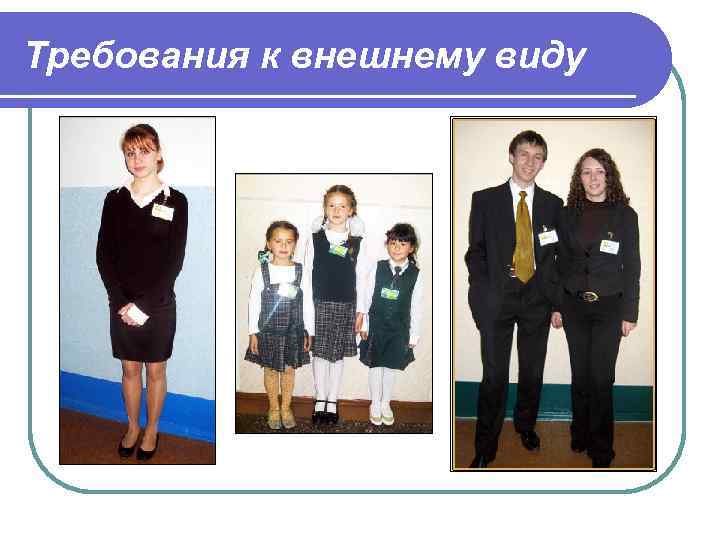 Требования к внешнему виду